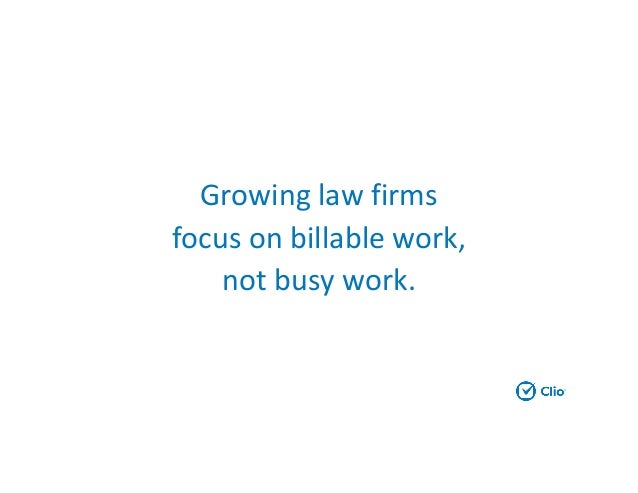 Growing law firms focus on billable work, not busy work.

Clio